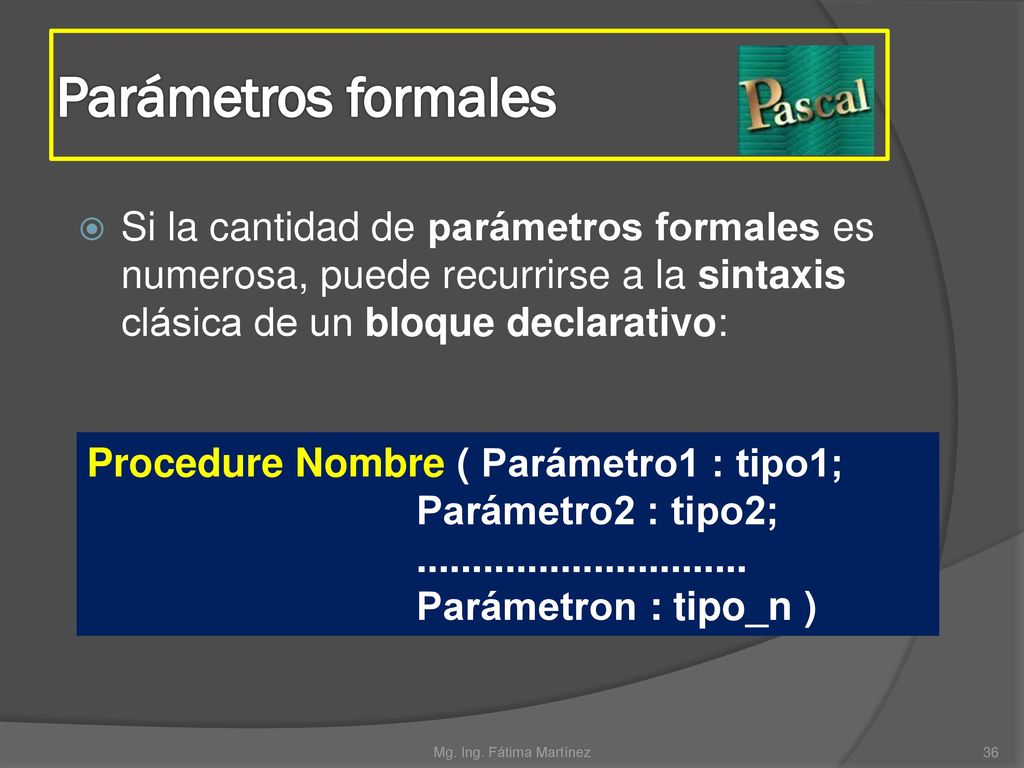 Parámetros formales

Pascal

Si la cantidad de parámetros formales es numerosa, puede recurrirse a la sintaxis clásica de un bloque declarativo:

Procedure Nombre ( Parámetro1 : tipo1;
Parámetro2 : tipo2;
..............................
Parámetron : tipo_n )

Mg. Ing. Fátima Martínez

36